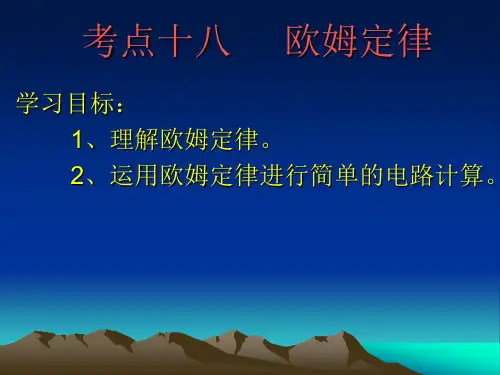 考点十八　　欧姆定律

学习目标：

1、理解欧姆定律。

2、运用欧姆定律进行简单的电路计算。